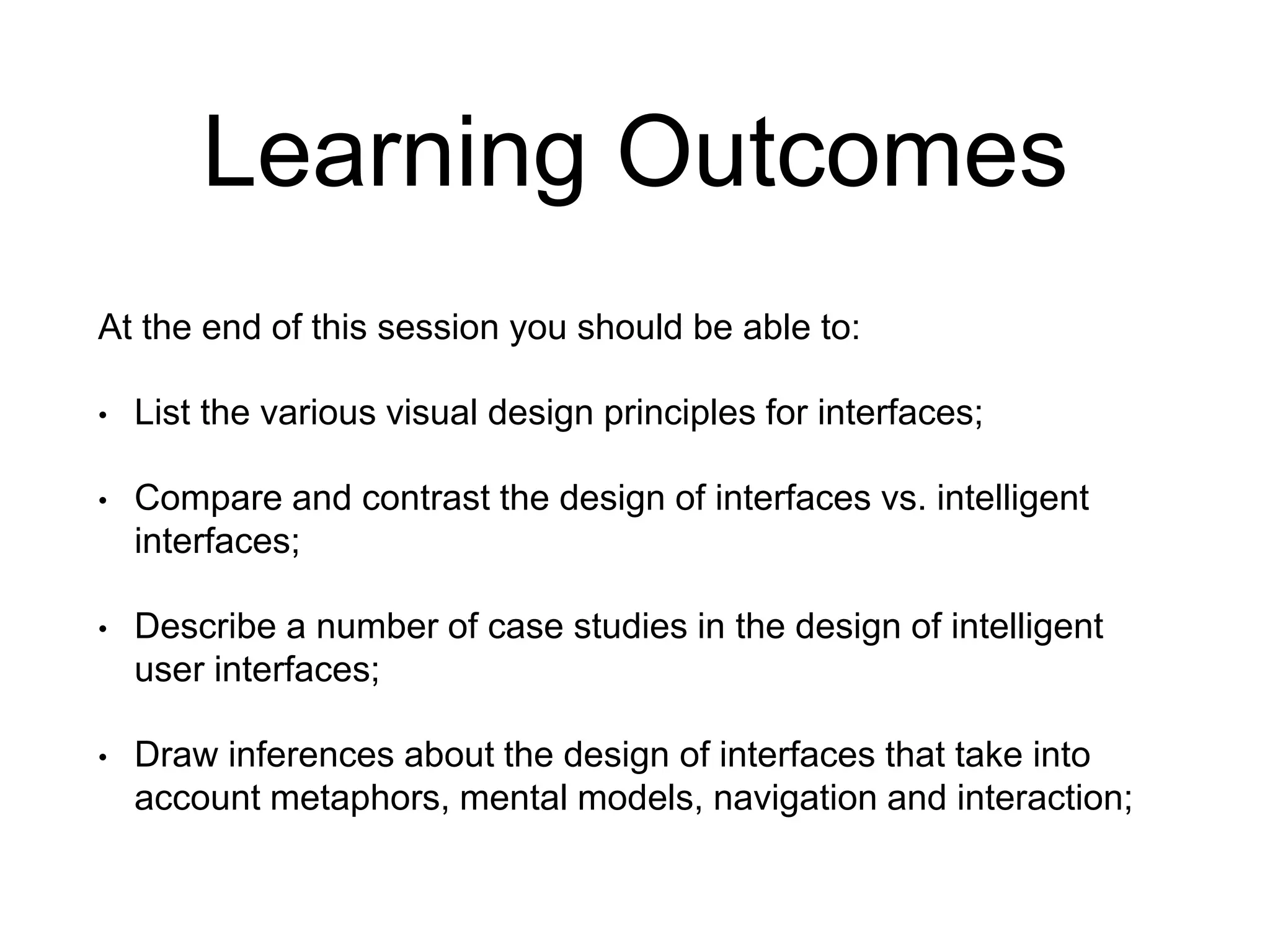 Learning Outcomes

At the end of this session you should be able to:

• List the various visual design principles for interfaces;

• Compare and contrast the design of interfaces vs. intelligent interfaces;

• Describe a number of case studies in the design of intelligent user interfaces;

• Draw inferences about the design of interfaces that take into account metaphors, mental models, navigation and interaction;